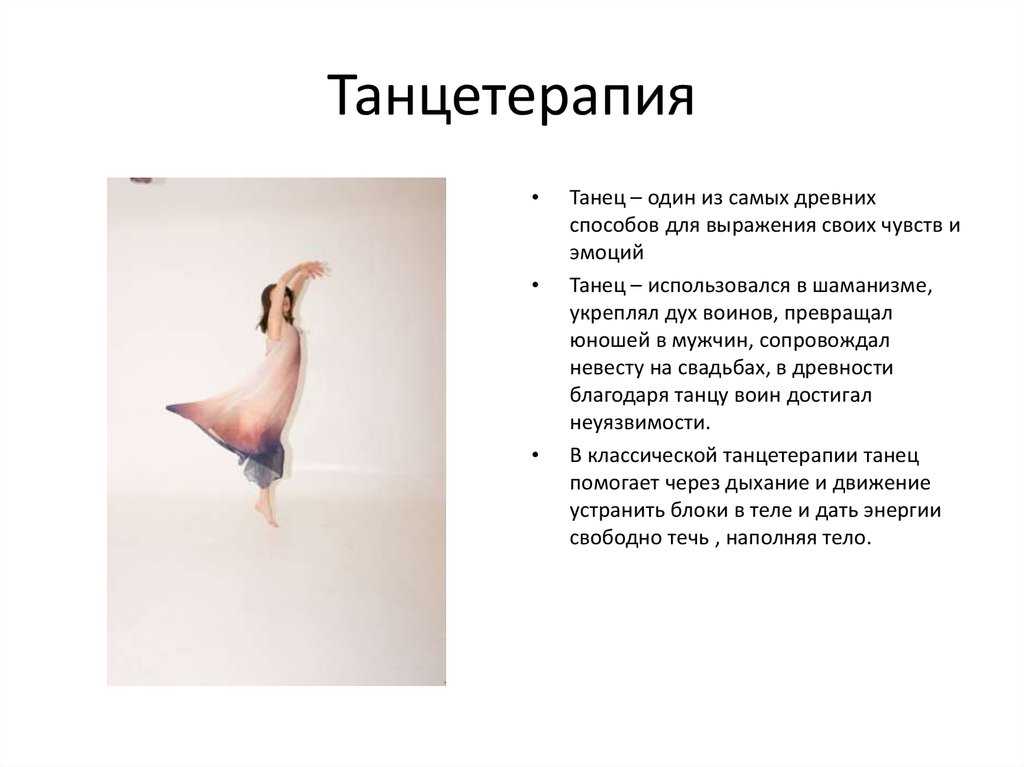 Танцетерапия

• Танец – один из самых древних способов для выражения своих чувств и эмоций

• Танец – использовался в шаманизме, укреплял дух воинов, превращал юношей в мужчин, сопровождал невесту на свадьбах, в древности благодаря танцу воин достигал неуязвимости.

• В классической танцетерапии танец помогает через дыхание и движение устранить блоки в теле и дать энергии свободно течь , наполняя тело.